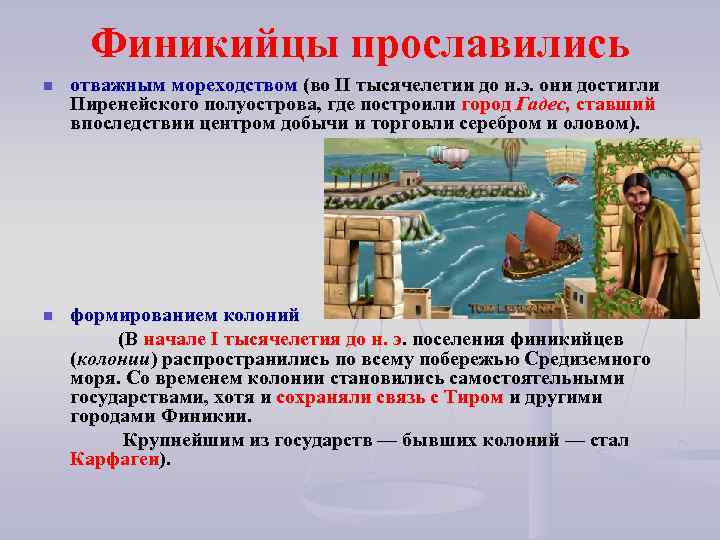 Финикийцы прославились

отважным мореходством (во II тысячелетии до н.э. они достигли Пиренейского полуострова, где построили город Гадес, ставший впоследствии центром добычи и торговли серебром и оловом).

TOM LEHMANN

формированием колоний

(В начале I тысячелетия до н. э. поселения финикийцев (колонии) распространились по всему побережью Средиземного моря. Со временем колонии становились самостоятельными государствами, хотя и сохраняли связь с Тиром и другими городами Финикии.

Крупнейшим из государств — бывших колоний — стал Карфаген).